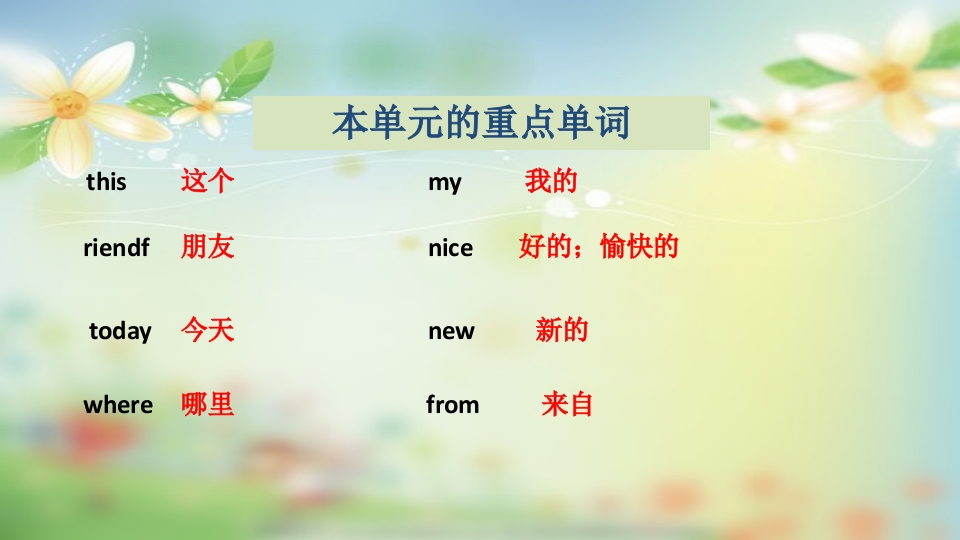 本单元的重点单词

this 这个

riendf 朋友

today 今天

where 哪里

my 我的

nice 好的；愉快的

new 新的

from 来自